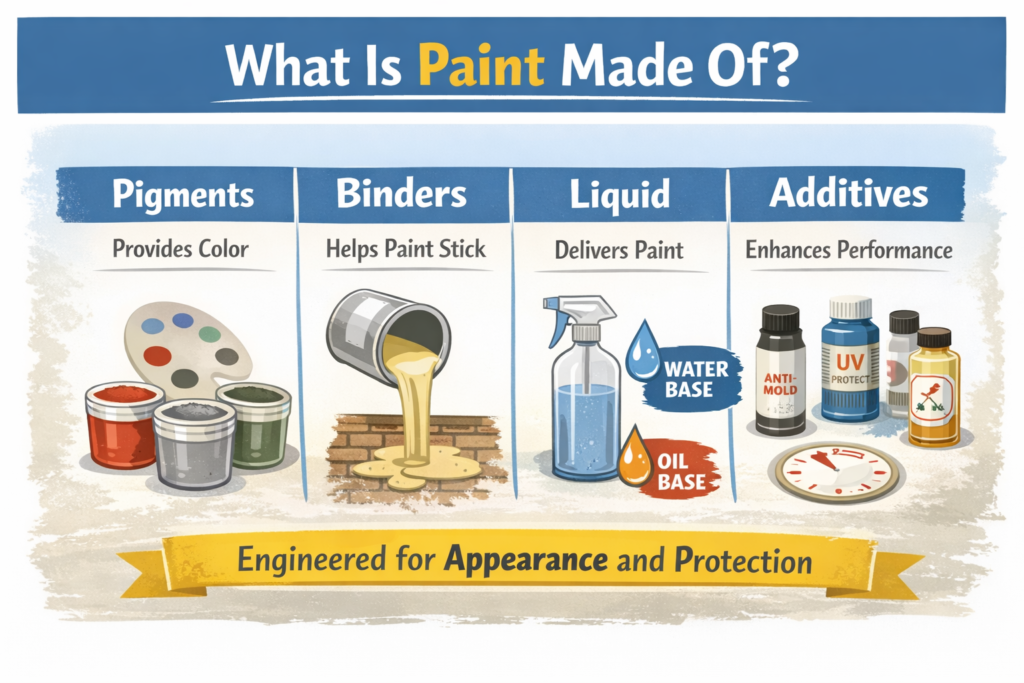 What Is Paint Made Of?

Pigments

Provides Color

Binders

Helps Paint Stick

Liquid

Delivers Paint

WATER BASE

OIL BASE

Additives

Enhances Performance

ANTI-MOLD

UV PROTECT

Engineered for Appearance and Protection